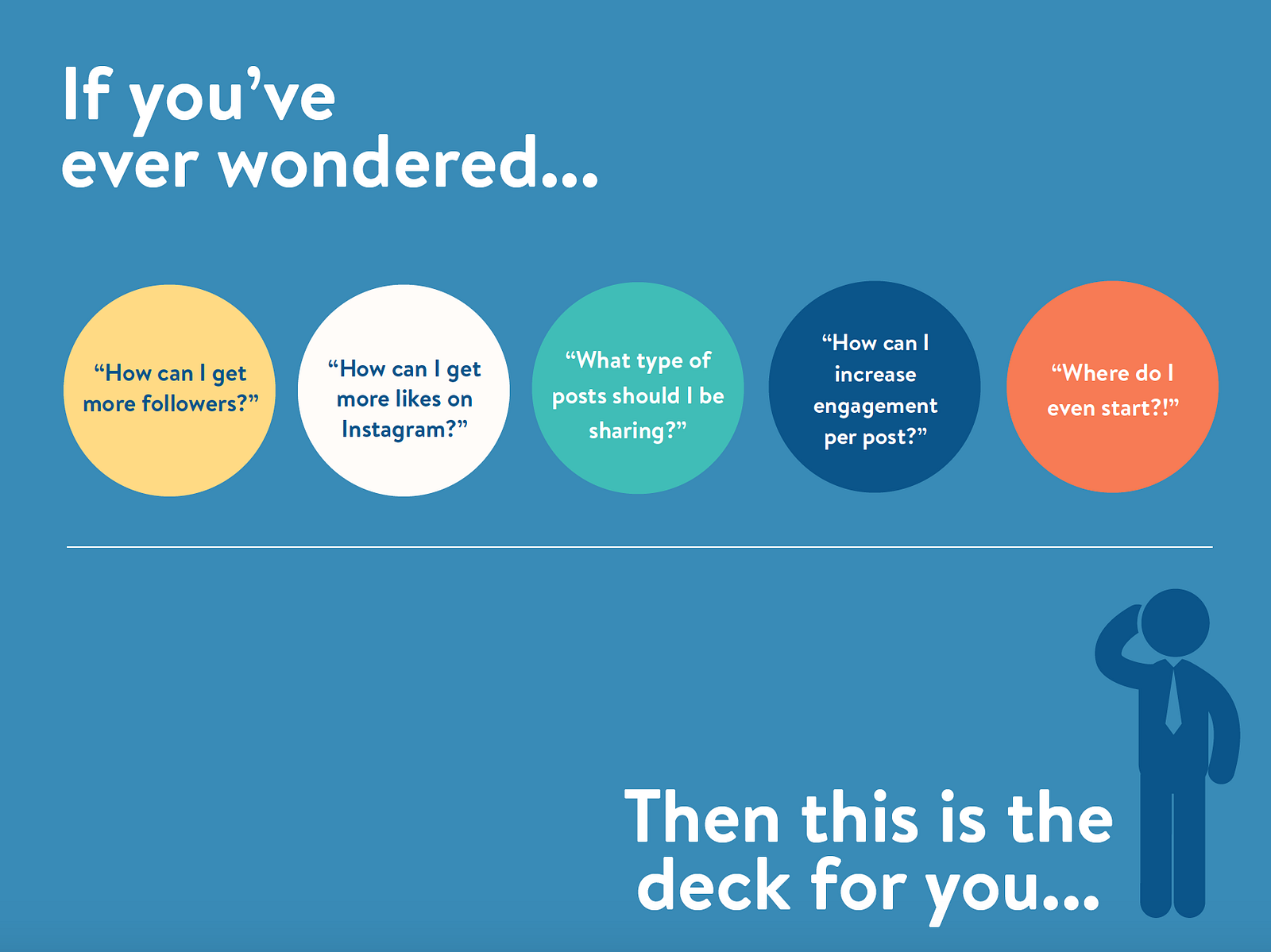 If you’ve ever wondered...

“How can I get more followers?”

“How can I get more likes on Instagram?”

“What type of posts should I be sharing?”

“How can I increase engagement per post?”

“Where do I even start?!”

Then this is the deck for you...